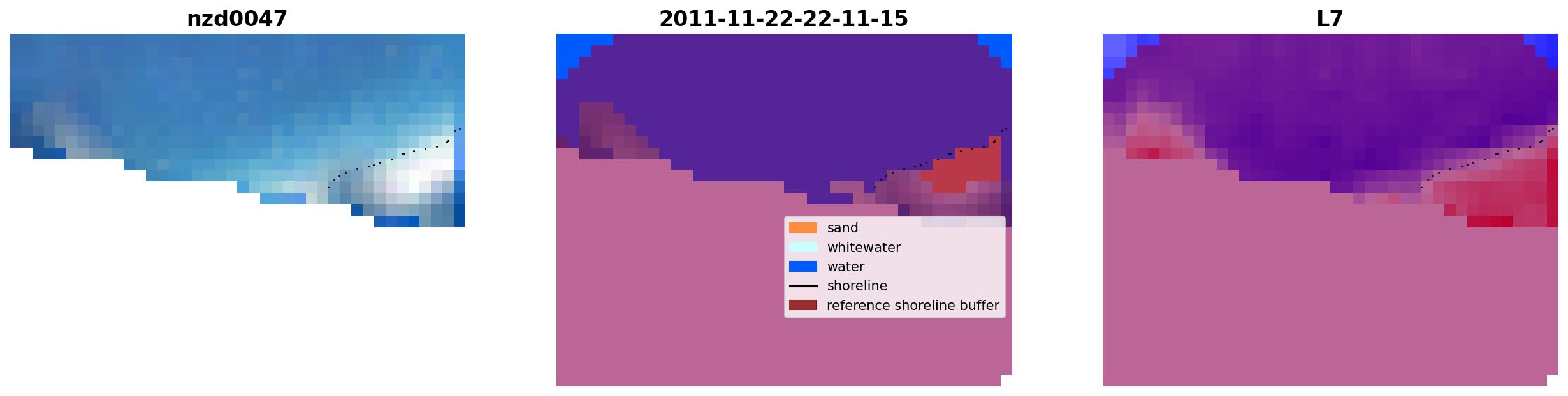 nzd0047

2011-11-22-22-11-15

sand
whitewater
water
shoreline
reference shoreline buffer

L7